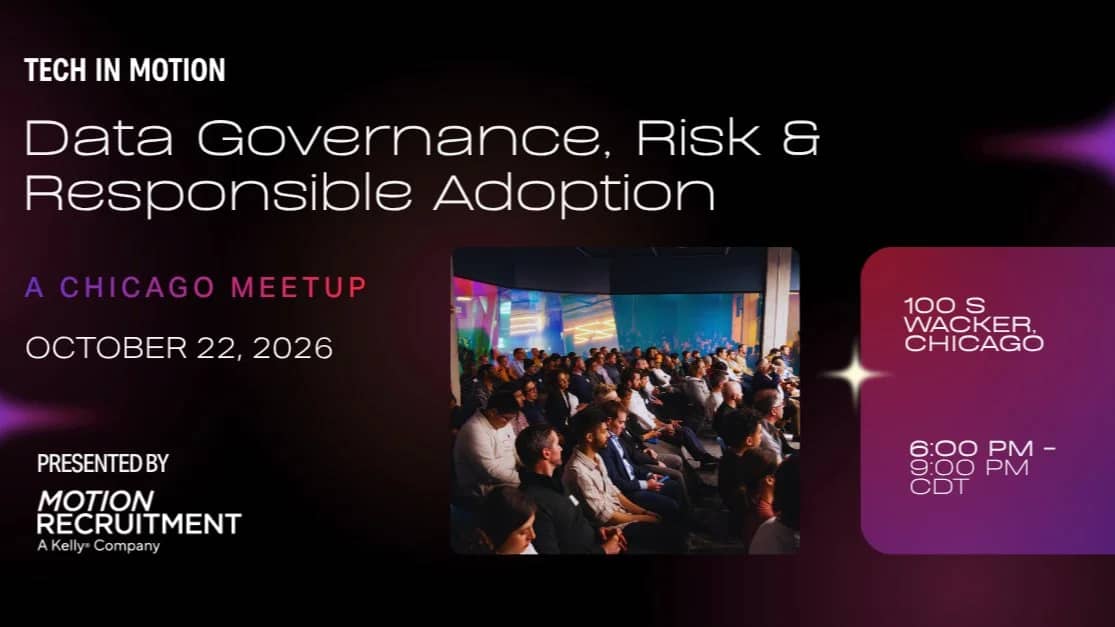 TECH IN MOTION

Data Governance, Risk & Responsible Adoption

A CHICAGO MEETUP

OCTOBER 22, 2026

PRESENTED BY

MOTION RECRUITMENT
A Kelly® Company

100 S WACKER, CHICAGO

6:00 PM - 9:00 PM CDT